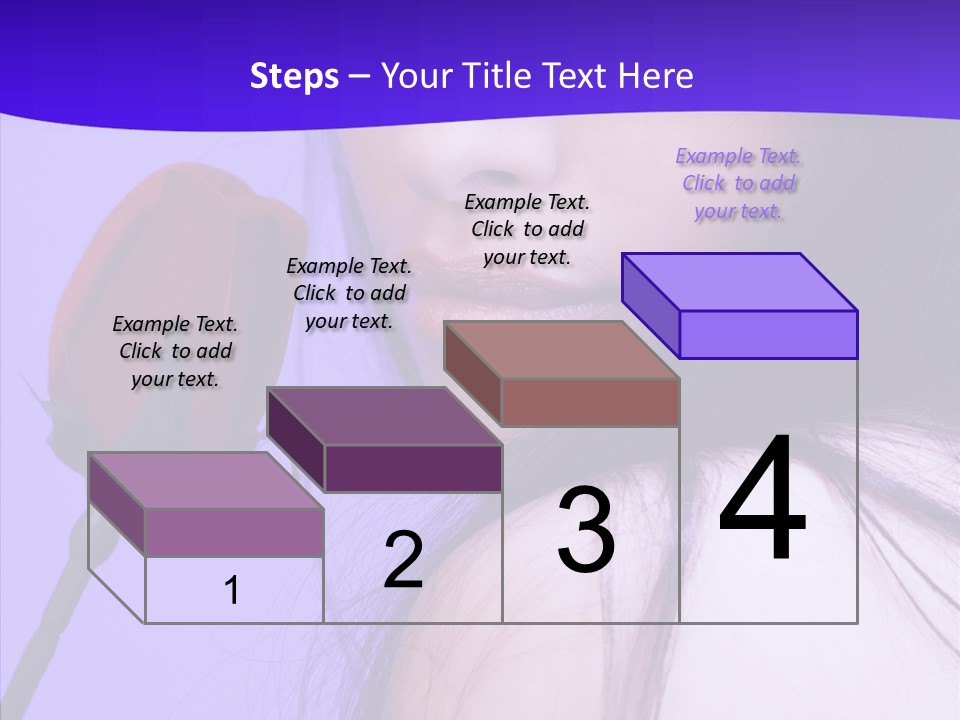 Steps – Your Title Text Here

Example Text. Click to add your text.

Example Text. Click to add your text.

Example Text. Click to add your text.

Example Text. Click to add your text.

1

2

3

4